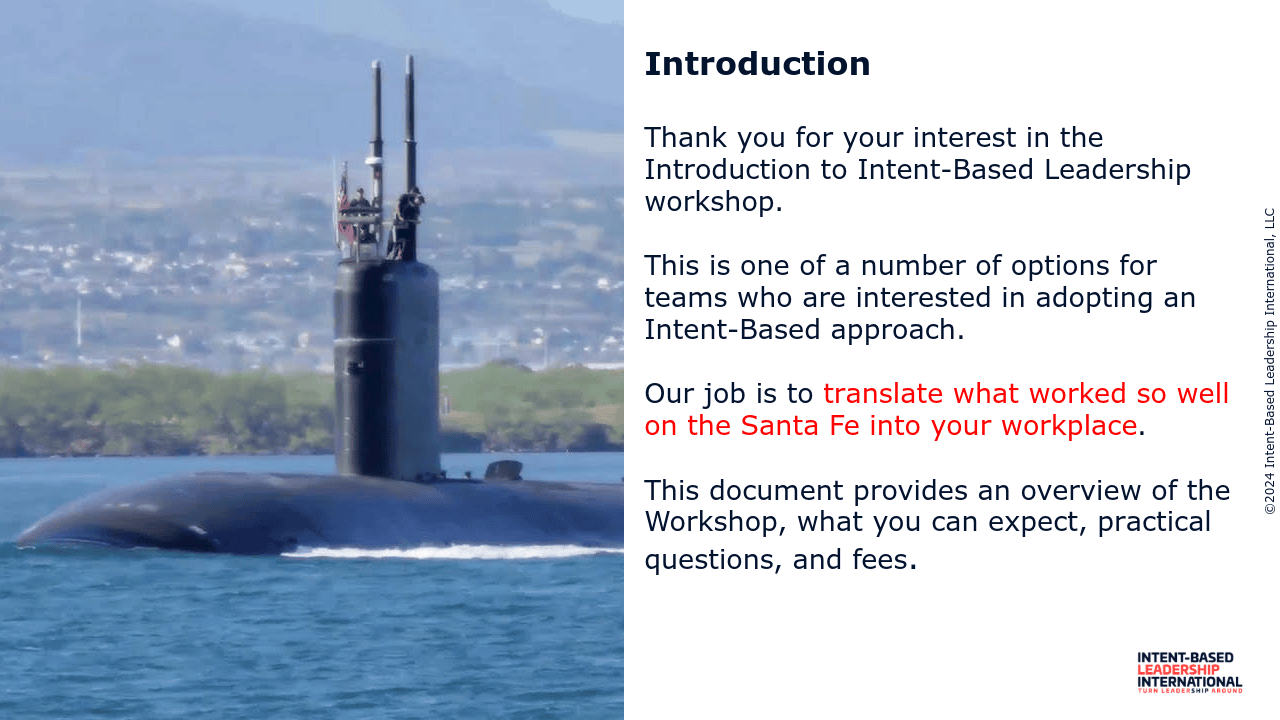 Introduction

Thank you for your interest in the Introduction to Intent-Based Leadership workshop.

This is one of a number of options for teams who are interested in adopting an Intent-Based approach.

Our job is to translate what worked so well on the Santa Fe into your workplace.

This document provides an overview of the Workshop, what you can expect, practical questions, and fees.

©2024 Intent-Based Leadership International, LLC

INTENT-BASED
LEADERSHIP
INTERNATIONAL
TURN LEADERSHIP AROUND